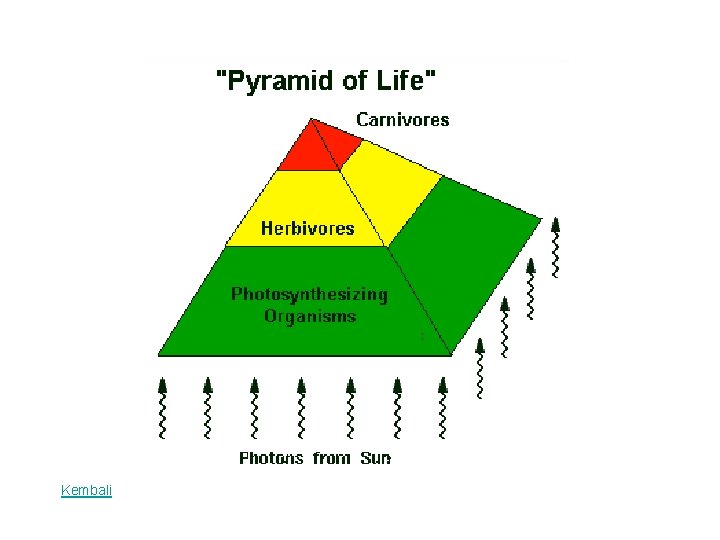 "Pyramid of Life"

Carnivores

Herbivores

Photosynthesizing Organisms

Photons from Sun

Kembali